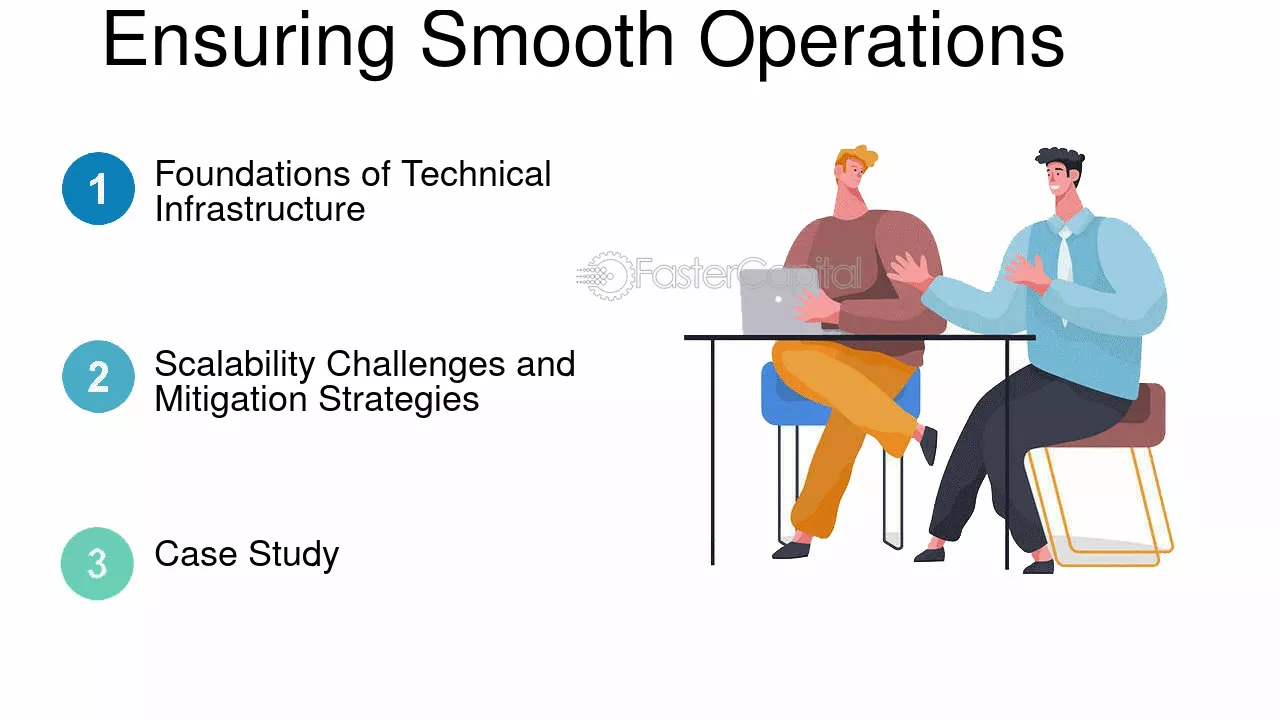 Ensuring Smooth Operations

1
Foundations of Technical Infrastructure

2
Scalability Challenges and Mitigation Strategies

3
Case Study

FasterCapital